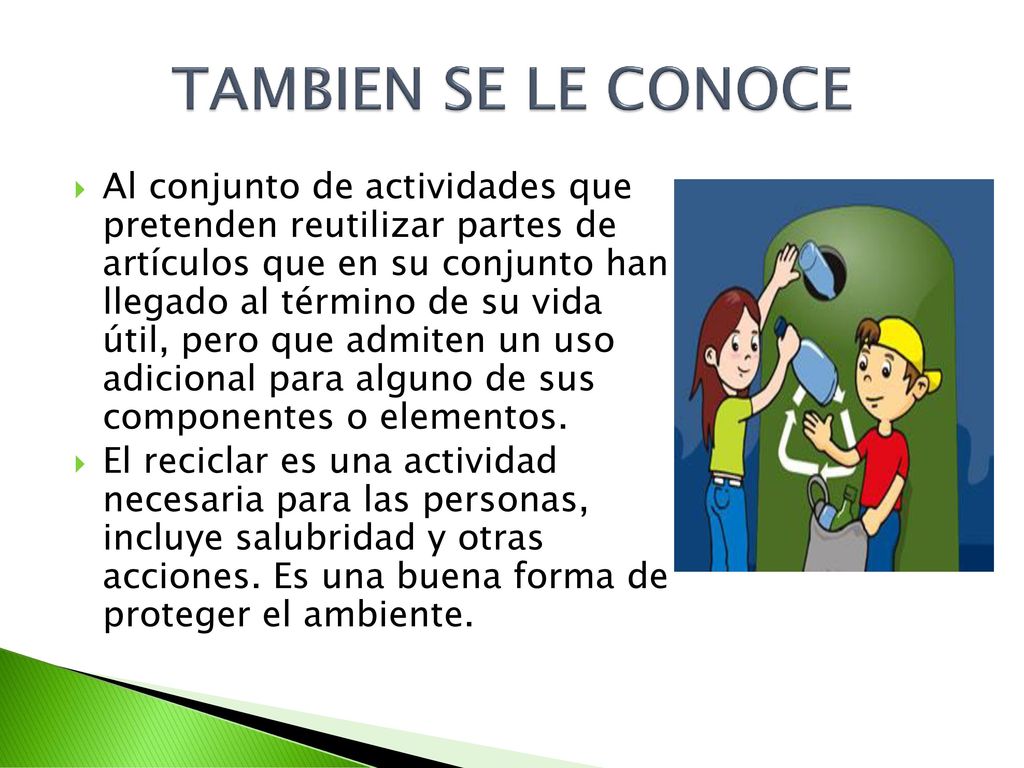 TAMBIEN SE LE CONOCE

Al conjunto de actividades que pretenden reutilizar partes de artículos que en su conjunto han llegado al término de su vida útil, pero que admiten un uso adicional para alguno de sus componentes o elementos.

El reciclar es una actividad necesaria para las personas, incluye salubridad y otras acciones. Es una buena forma de proteger el ambiente.